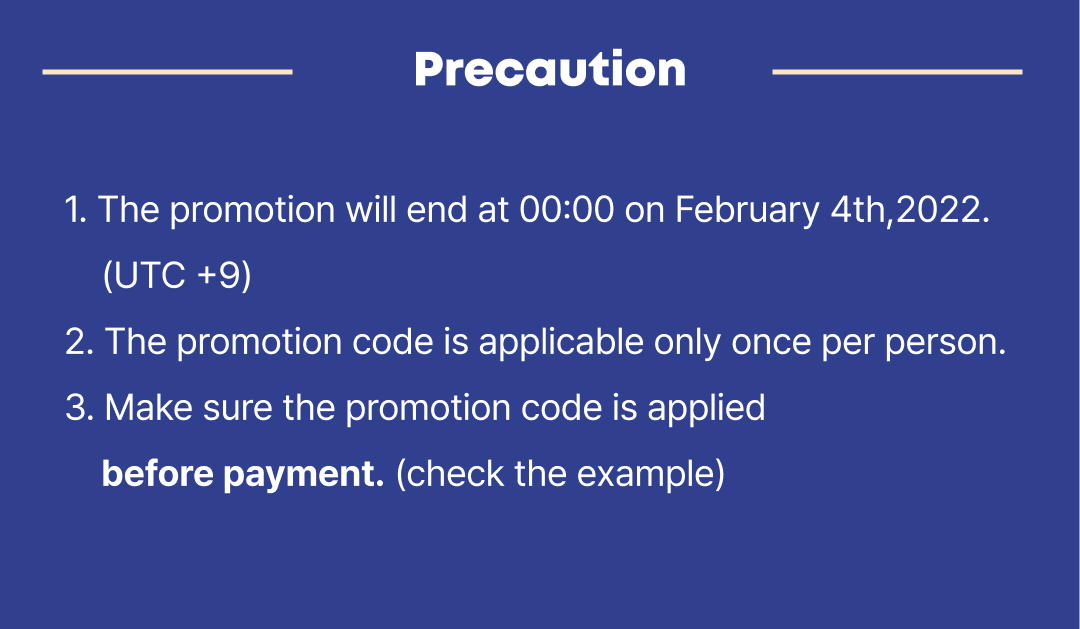 Precaution

1. The promotion will end at 00:00 on February 4th,2022. (UTC +9)

2. The promotion code is applicable only once per person.

3. Make sure the promotion code is applied before payment. (check the example)